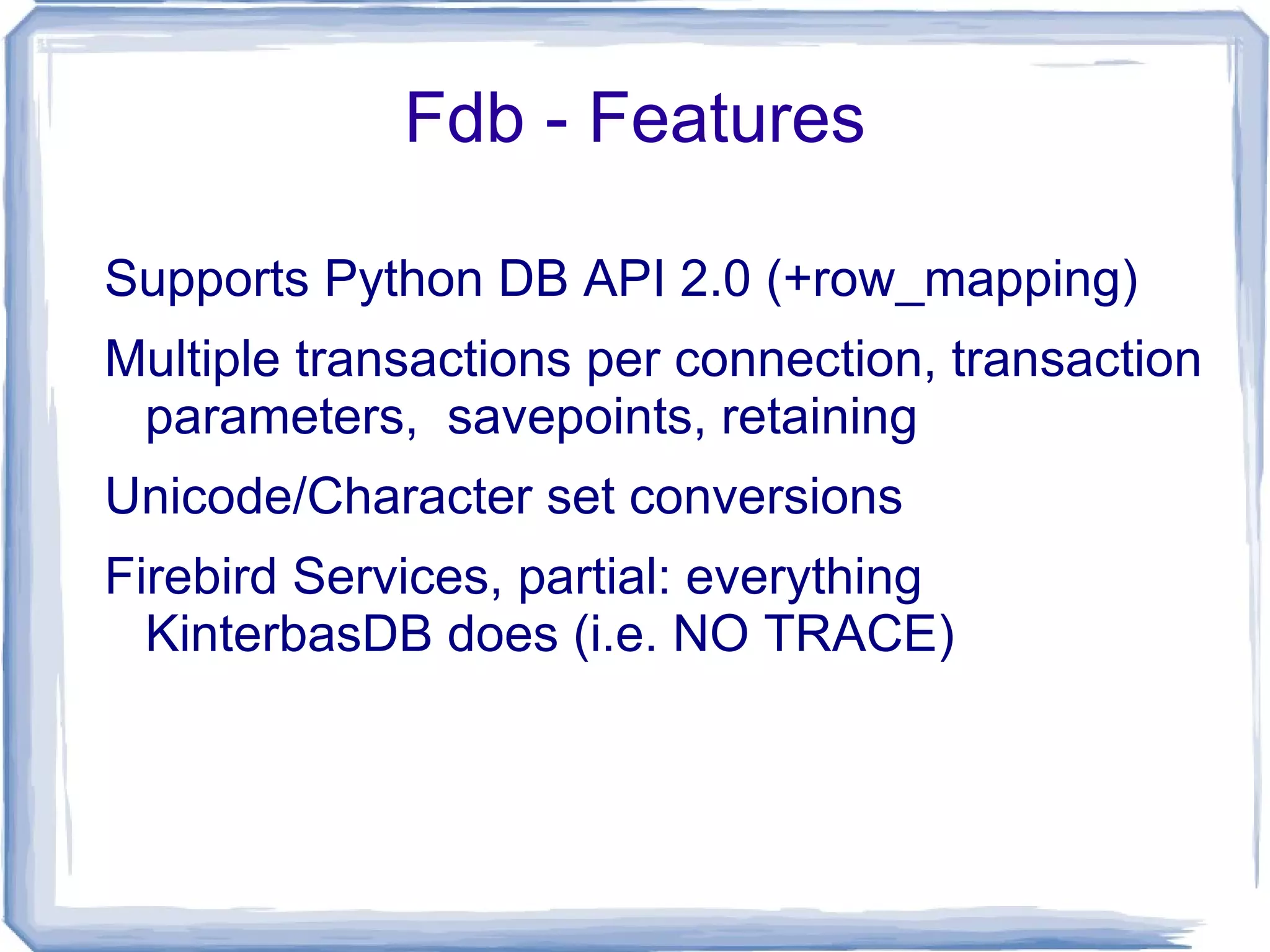 Fdb - Features

Supports Python DB API 2.0 (+row_mapping)

Multiple transactions per connection, transaction parameters,  savepoints, retaining

Unicode/Character set conversions

Firebird Services, partial: everything KinterbasDB does (i.e. NO TRACE)